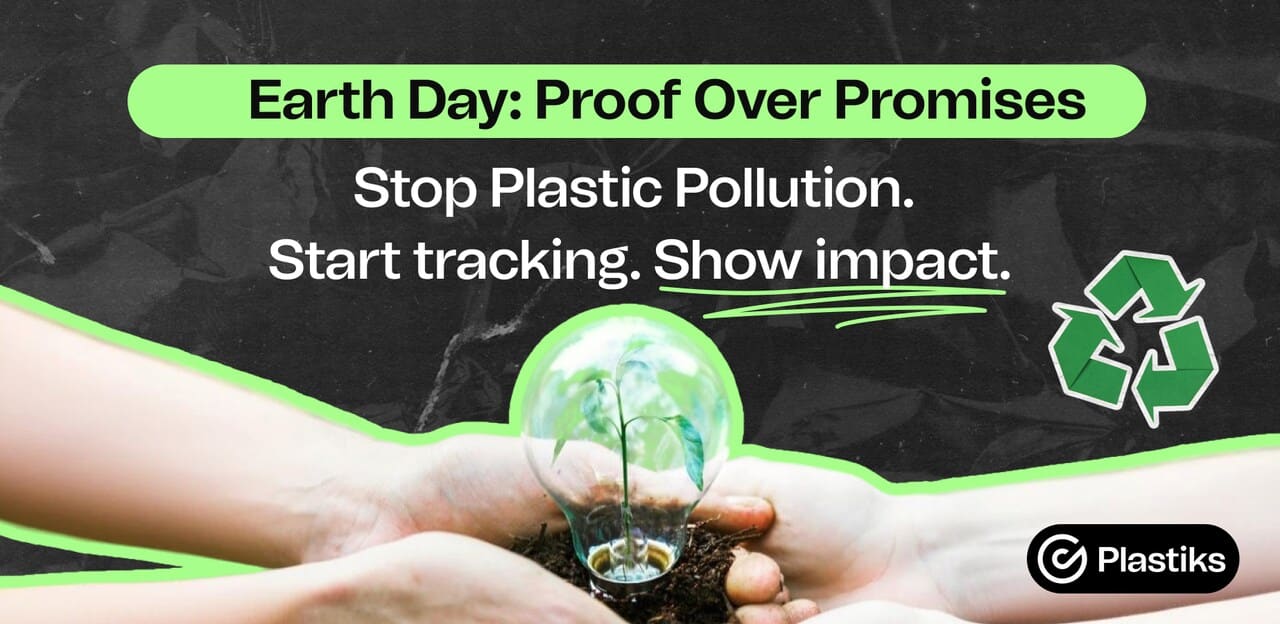 Earth Day: Proof Over Promises

Stop Plastic Pollution.
Start tracking. Show impact.

Plastiks